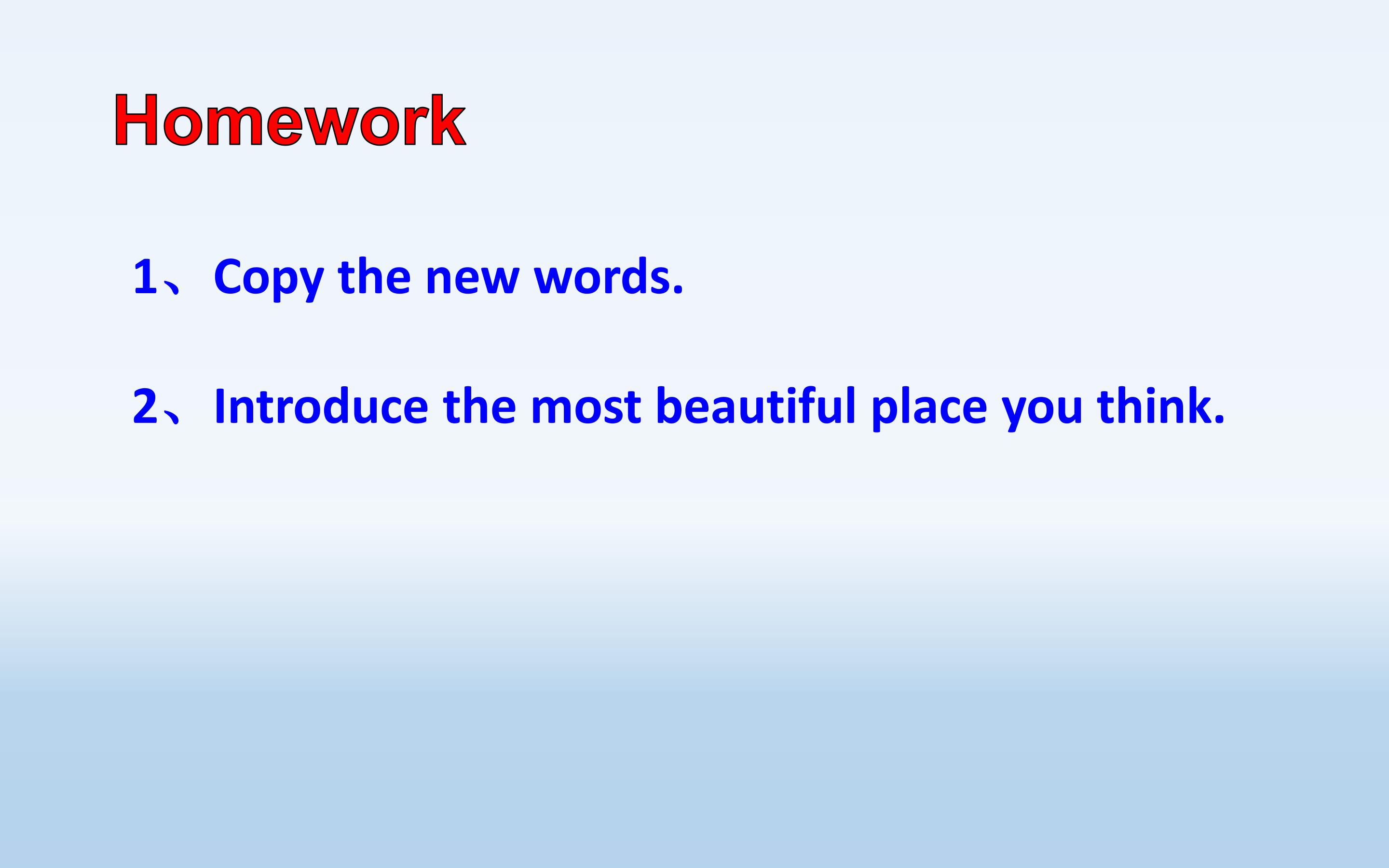 Homework

1、Copy the new words.

2、Introduce the most beautiful place you think.